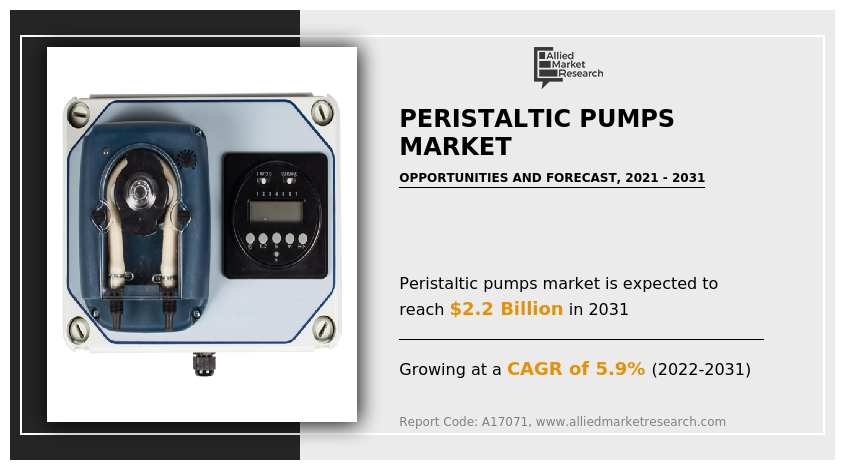 Allied Market Research

PERISTALTIC PUMPS MARKET

OPPORTUNITIES AND FORECAST, 2021 - 2031

Peristaltic pumps market is expected to reach $2.2 Billion in 2031

Growing at a CAGR of 5.9% (2022-2031)

Report Code: A17071, www.alliedmarketresearch.com